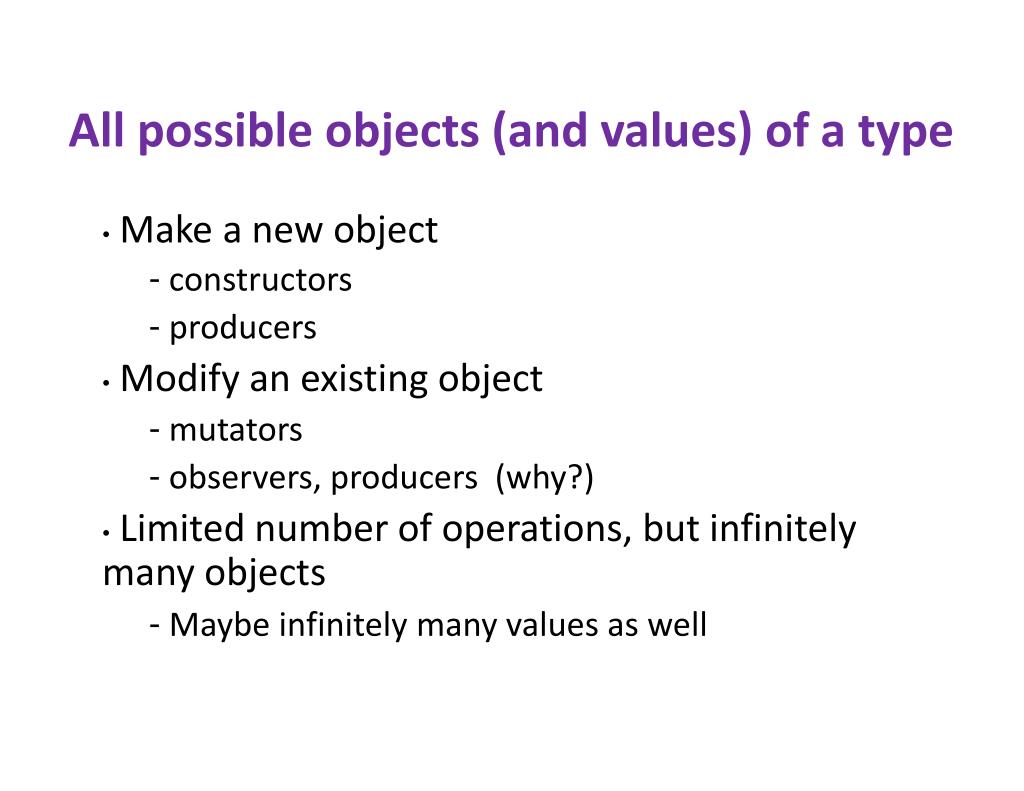 All possible objects (and values) of a type

• Make a new object
- constructors
- producers
• Modify an existing object
- mutators
- observers, producers (why?)
• Limited number of operations, but infinitely many objects
- Maybe infinitely many values as well